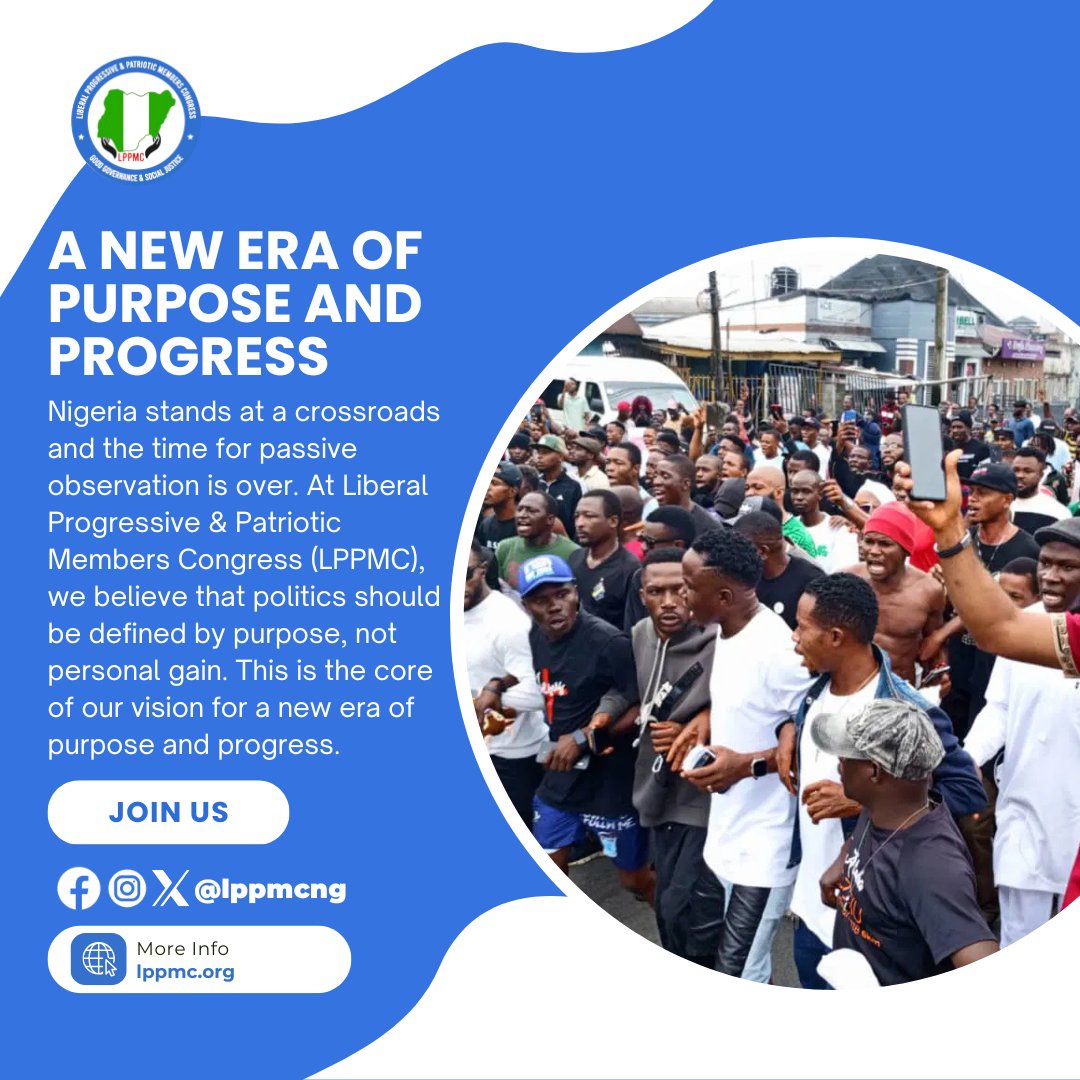 LIBERAL PROGRESSIVE & PATRIOTIC MEMBERS CONGRESS
LPPMC
GOOD GOVERNANCE & SOCIAL JUSTICE

A NEW ERA OF PURPOSE AND PROGRESS

Nigeria stands at a crossroads and the time for passive observation is over. At Liberal Progressive & Patriotic Members Congress (LPPMC), we believe that politics should be defined by purpose, not personal gain. This is the core of our vision for a new era of purpose and progress.

JOIN US

@lppmcng

More Info
lppmc.org